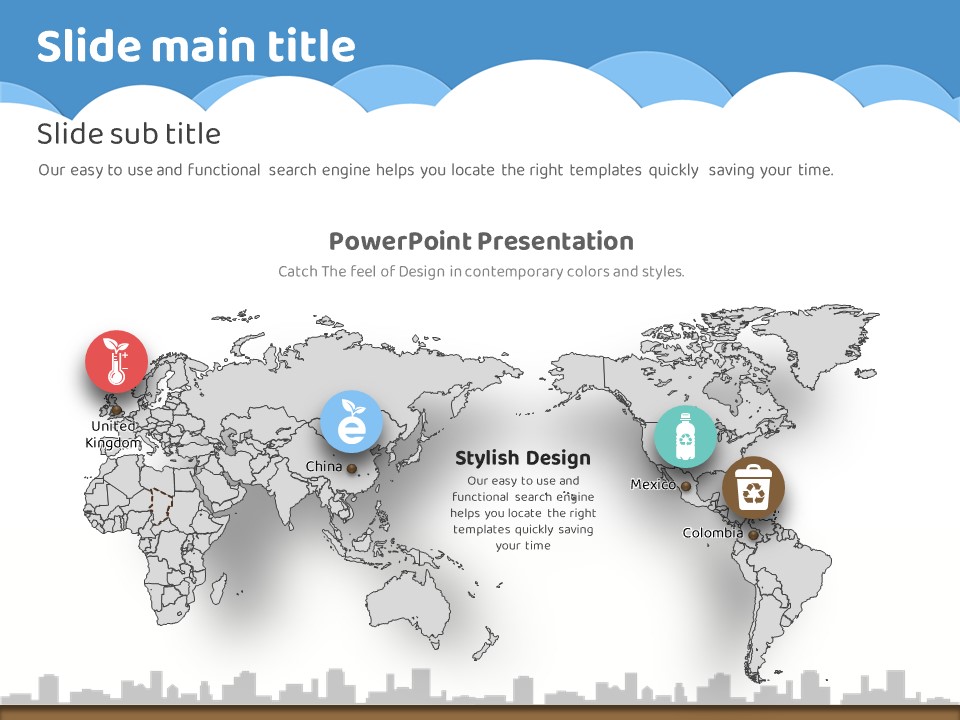 Slide main title

Slide sub title

Our easy to use and functional search engine helps you locate the right templates quickly saving your time.

PowerPoint Presentation

Catch The feel of Design in contemporary colors and styles.

United Kingdom

China

Stylish Design

Our easy to use and functional search engine helps you locate the right templates quickly saving your time

Mexico

Colombia